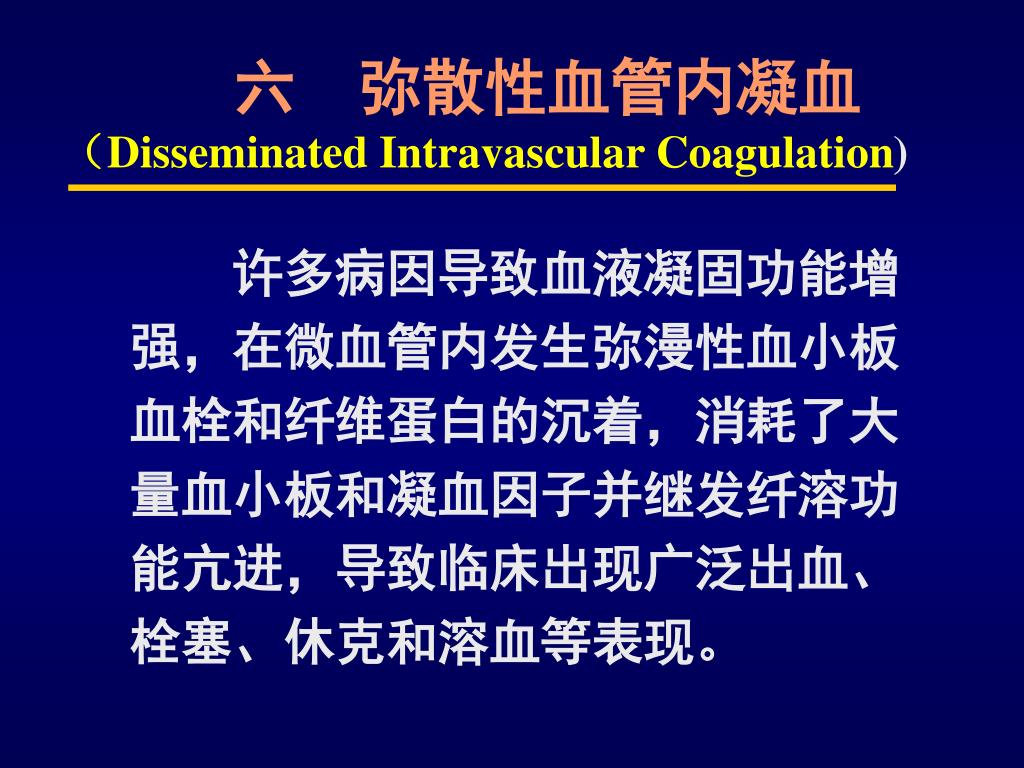 六　弥散性血管内凝血
（Disseminated Intravascular Coagulation)

许多病因导致血液凝固功能增强，在微血管内发生弥漫性血小板血栓和纤维蛋白的沉着，消耗了大量血小板和凝血因子并继发纤溶功能亢进，导致临床出现广泛出血、栓塞、休克和溶血等表现。